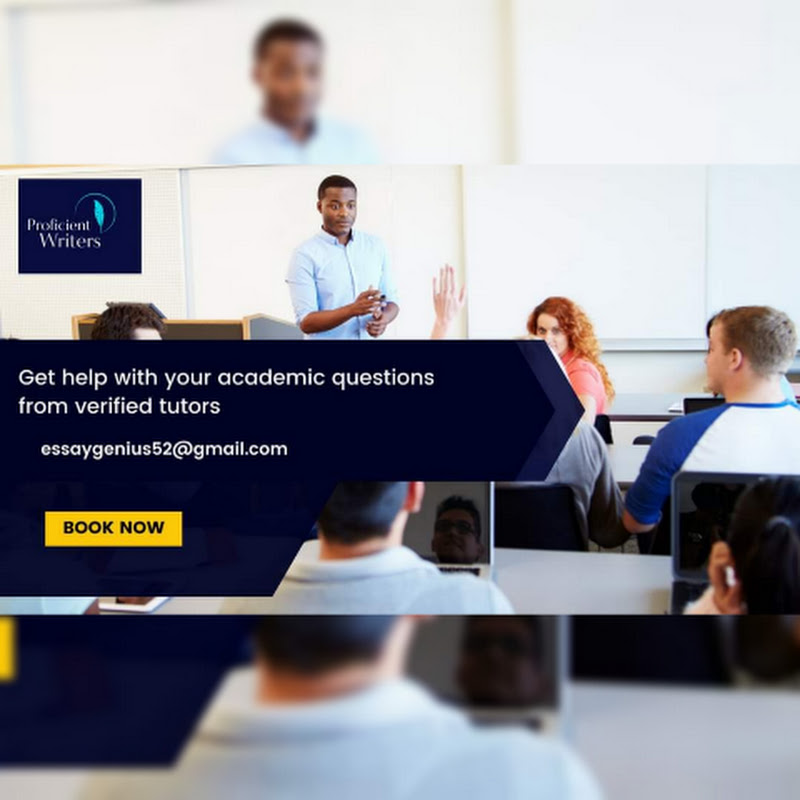 Proficient Writers

Get help with your academic questions from verified tutors

essaygenius52@gmail.com

BOOK NOW